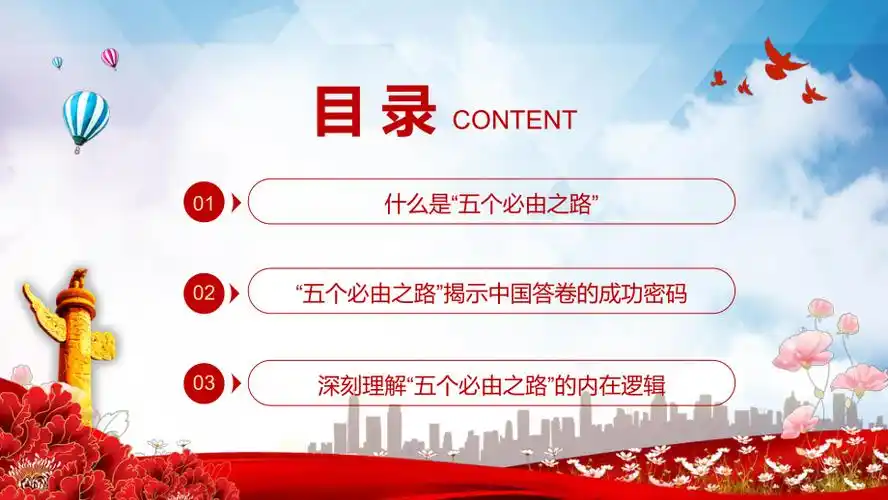 目录 CONTENT

01 什么是“五个必由之路”

02 “五个必由之路”揭示中国答卷的成功密码

03 深刻理解“五个必由之路”的内在逻辑